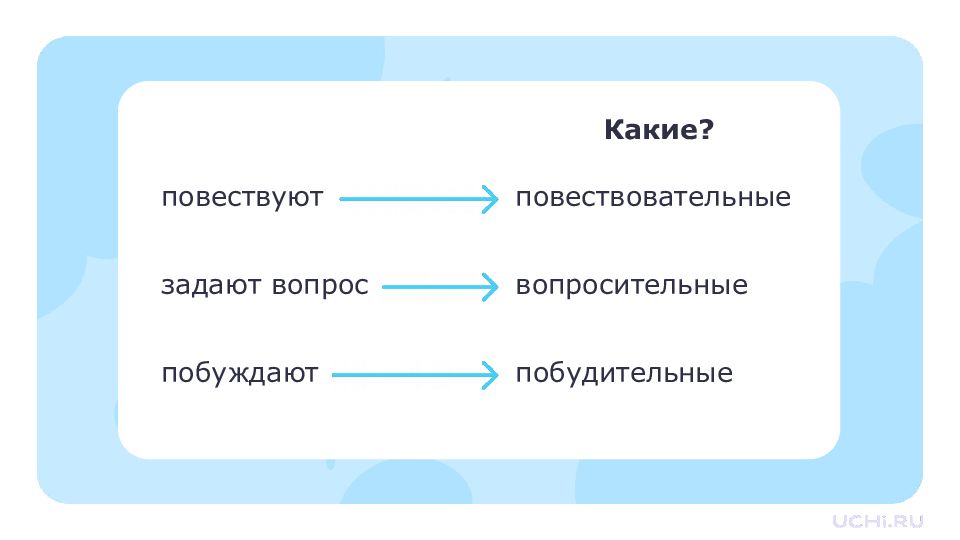 Какие?

повествуют → повествовательные

задают вопрос → вопросительные

побуждают → побудительные

UCHi.RU